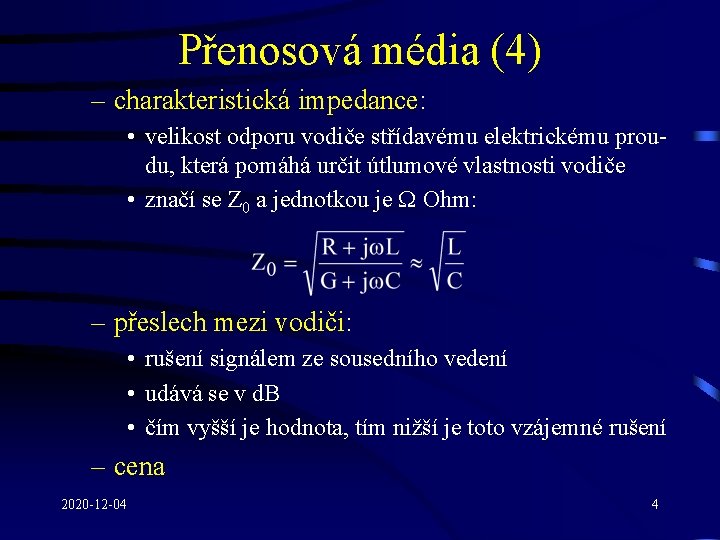 Přenosová média (4)

– charakteristická impedance:

• velikost odporu vodiče střídavému elektrickému proudu, která pomáhá určit útlumové vlastnosti vodiče

• značí se $Z_0$ a jednotkou je $\Omega$ Ohm:

$Z_0 = \sqrt{\frac{R + j\omega L}{G + j\omega C}} \approx \sqrt{\frac{L}{C}}$

– přeslech mezi vodiči:

• rušení signálem ze sousedního vedení

• udává se v dB

• čím vyšší je hodnota, tím nižší je toto vzájemné rušení

– cena

2020-12-04

4